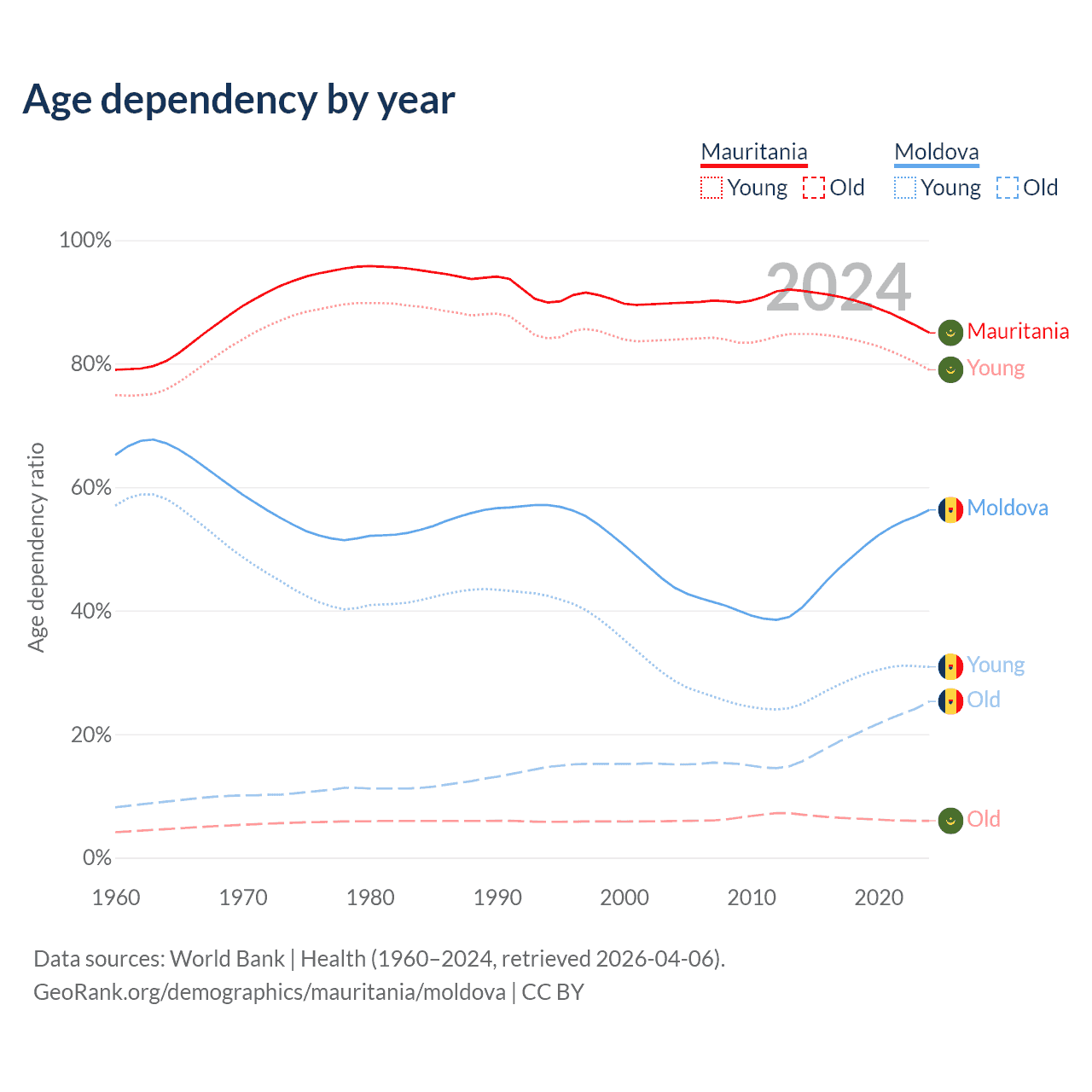 Age dependency by year

Mauritania
Young Old

Moldova
Young Old

2024

100%
80%
60%
40%
20%
0%

Age dependency ratio

Mauritania
Young
Moldova
Young
Old
Old

1960 1970 1980 1990 2000 2010 2020

Data sources: World Bank | Health (1960–2024, retrieved 2026-04-06).
GeoRank.org/demographics/mauritania/moldova | CC BY